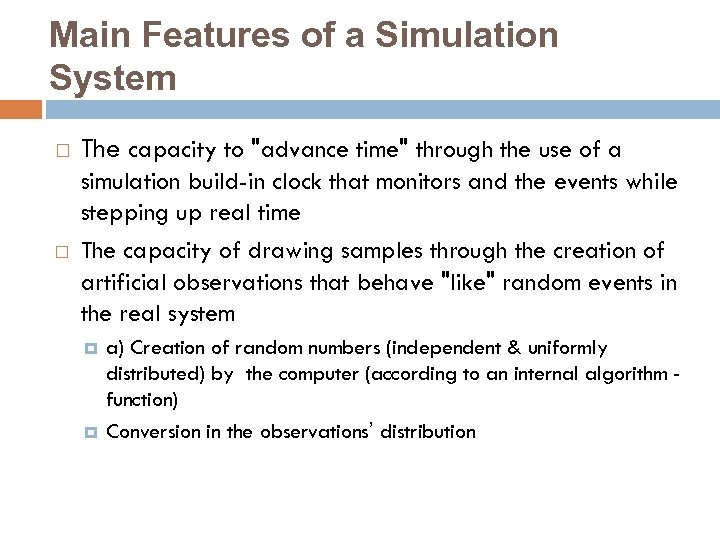 Main Features of a Simulation System

The capacity to "advance time" through the use of a simulation build-in clock that monitors and the events while stepping up real time

The capacity of drawing samples through the creation of artificial observations that behave "like" random events in the real system

a) Creation of random numbers (independent & uniformly distributed) by the computer (according to an internal algorithm - function)

Conversion in the observations' distribution